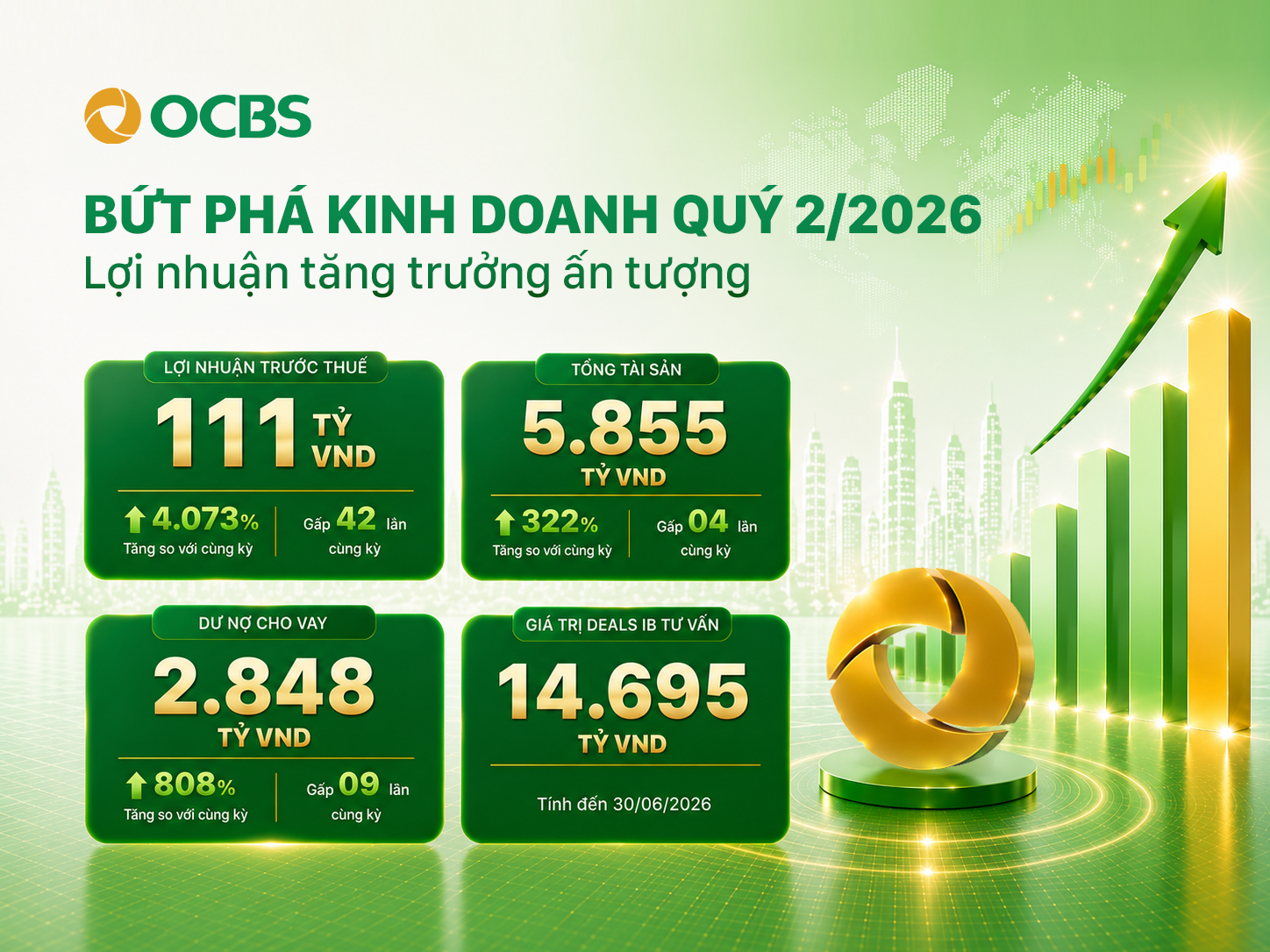 OCBS

BỨT PHÁ KINH DOANH QUÝ 2/2026

Lợi nhuận tăng trưởng ấn tượng

LỢI NHUẬN TRƯỚC THUẾ

111 TỶ VND

4.073% Tăng so với cùng kỳ

Gấp 42 lần cùng kỳ

TỔNG TÀI SẢN

5.855 TỶ VND

322% Tăng so với cùng kỳ

Gấp 04 lần cùng kỳ

DƯ NỢ CHO VAY

2.848 TỶ VND

808% Tăng so với cùng kỳ

Gấp 09 lần cùng kỳ

GIÁ TRỊ DEALS IB TƯ VẤN

14.695 TỶ VND

Tính đến 30/06/2026